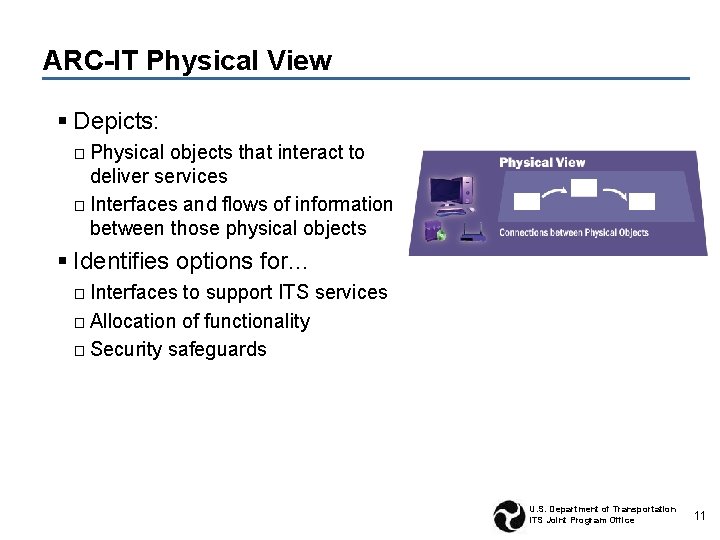 ARC-IT Physical View

▪ Depicts:
□ Physical objects that interact to deliver services
□ Interfaces and flows of information between those physical objects

▪ Identifies options for…
□ Interfaces to support ITS services
□ Allocation of functionality
□ Security safeguards

Physical View

Connections between Physical Objects

U.S. Department of Transportation
ITS Joint Program Office

11